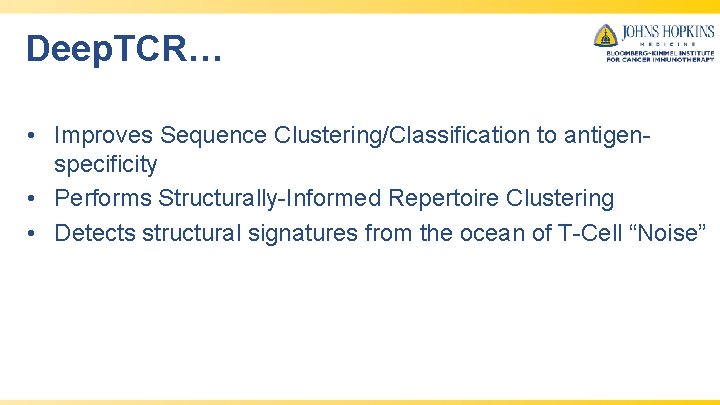 DeepTCR…

JOHNS HOPKINS
MEDICINE
BLOOMBERG~KIMMEL INSTITUTE FOR CANCER IMMUNOTHERAPY

• Improves Sequence Clustering/Classification to antigen-specificity
• Performs Structurally-Informed Repertoire Clustering
• Detects structural signatures from the ocean of T-Cell “Noise”